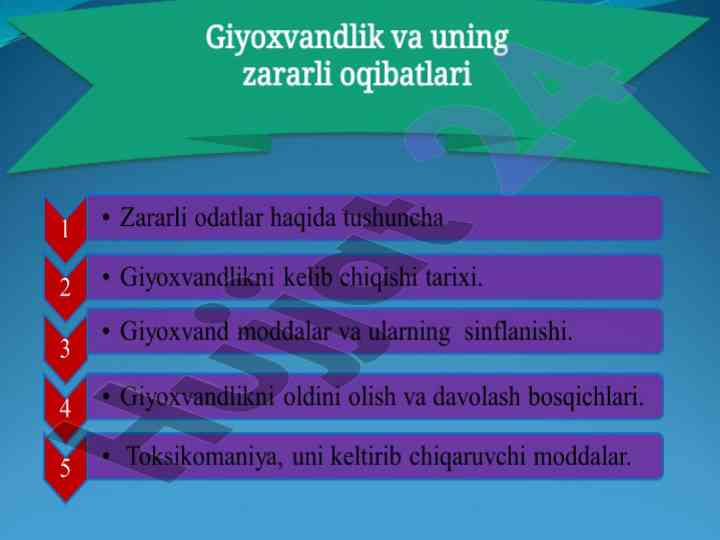 Giyoxvandlik va uning zararli oqibatlari

1
• Zararli odatlar haqida tushuncha

2
• Giyoxvandlikni kelib chiqishi tarixi.

3
• Giyoxvand moddalar va ularning sinflanishi.

4
• Giyoxvandlikni oldini olish va davolash bosqichlari.

5
• Toksikomaniya, uni keltirib chiqaruvchi moddalar.

Hujjat 24